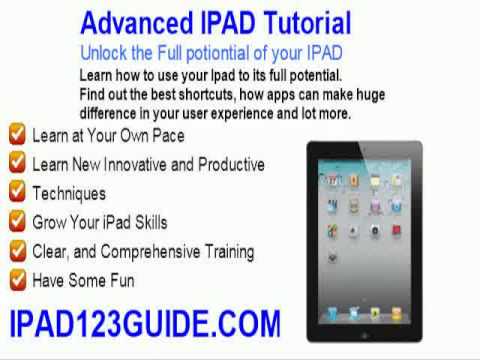 Advanced IPAD Tutorial

Unlock the Full potiontial of your IPAD

Learn how to use your Ipad to its full potential. Find out the best shortcuts, how apps can make huge difference in your user experience and lot more.

Learn at Your Own Pace

Learn New Innovative and Productive

Techniques

Grow Your iPad Skills

Clear, and Comprehensive Training

Have Some Fun

IPAD123GUIDE.COM